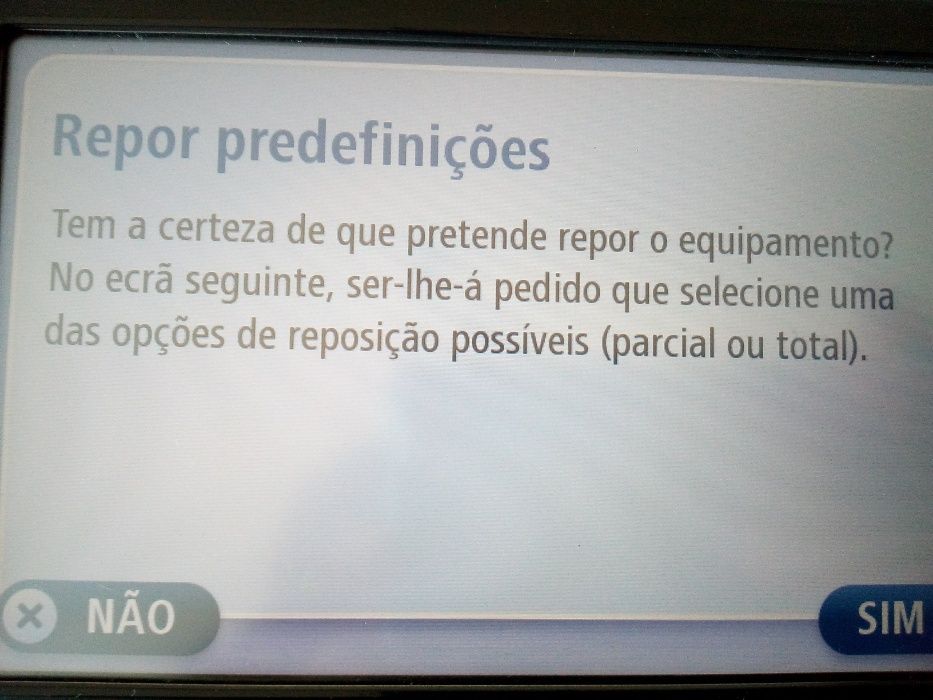 Repor predefinições

Tem a certeza de que pretende repor o equipamento? No ecrã seguinte, ser-lhe-á pedido que selecione uma das opções de reposição possíveis (parcial ou total).

NÃO

SIM